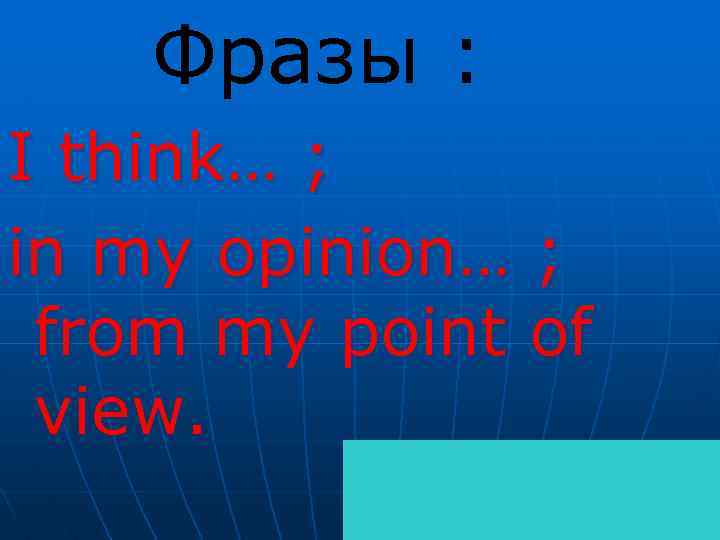 Фразы :

I think… ;

in my opinion… ; from my point of view.